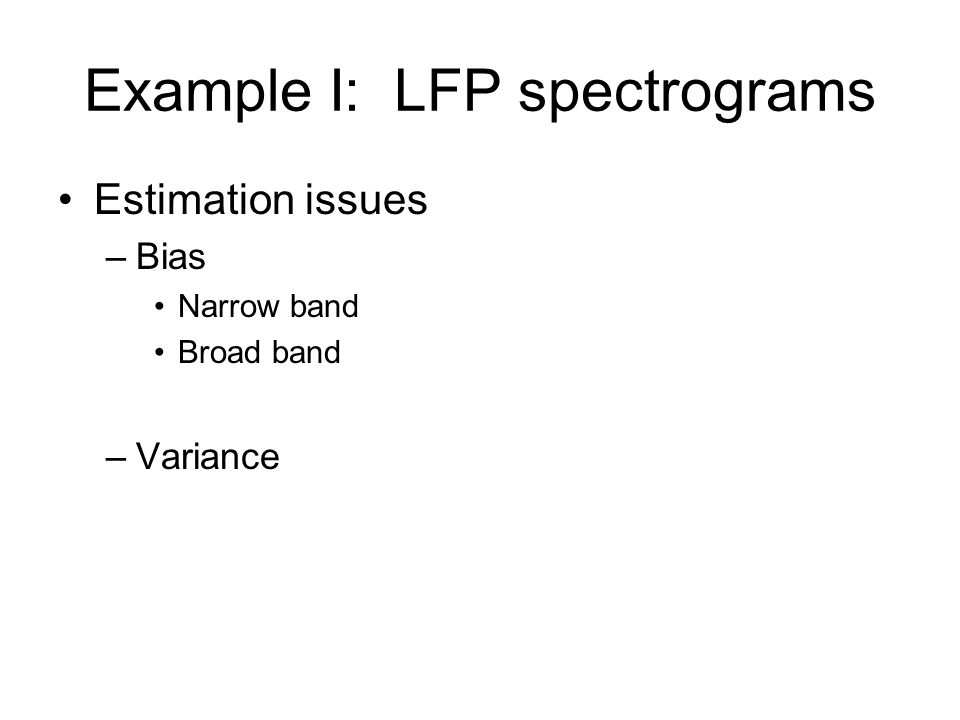 Example I: LFP spectrograms

• Estimation issues
– Bias
• Narrow band
• Broad band

– Variance